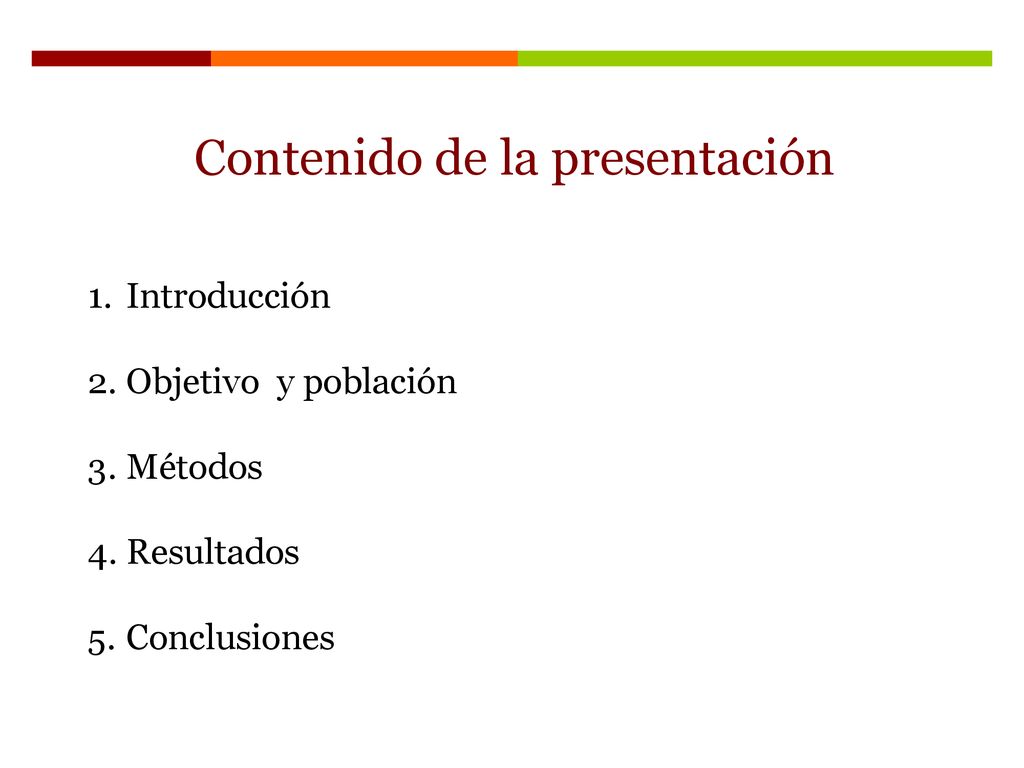 Contenido de la presentación

1. Introducción

2. Objetivo  y población

3. Métodos

4. Resultados

5. Conclusiones